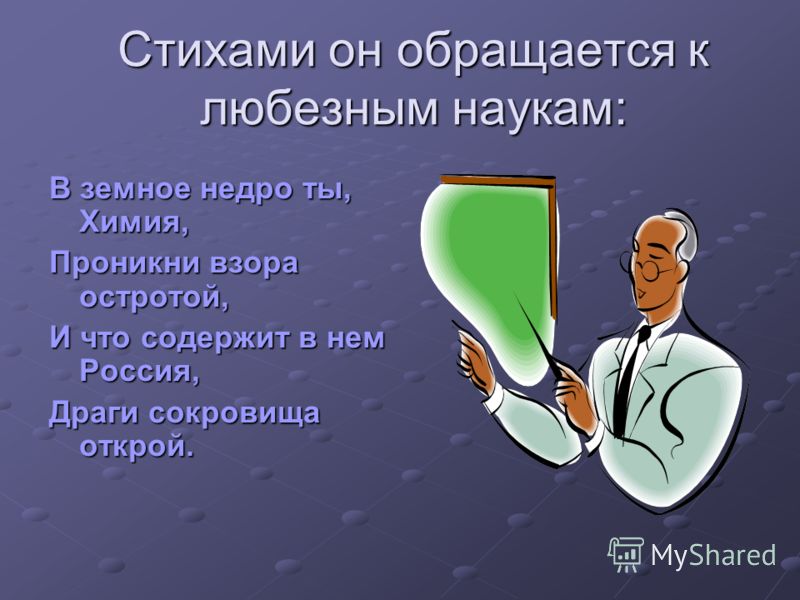 Стихами он обращается к любезным наукам:

В земное недро ты, Химия,

Проникни взора остротой,

И что содержит в нем Россия,

Драги сокровища открой.

MyShared